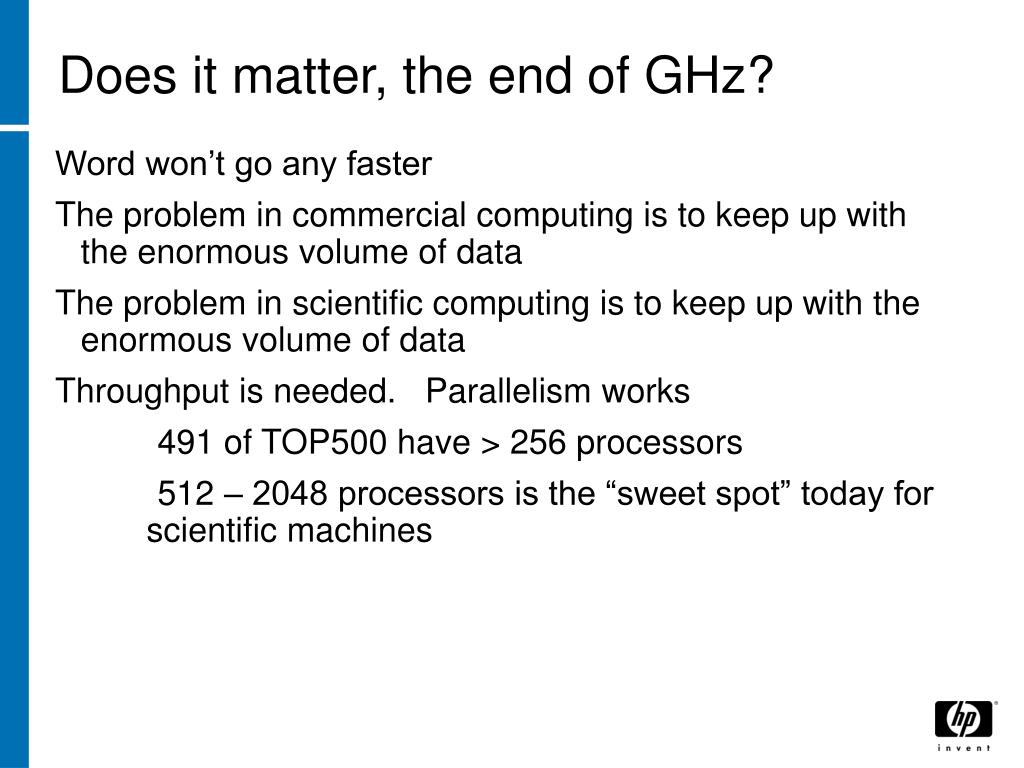 Does it matter, the end of GHz?

Word won’t go any faster

The problem in commercial computing is to keep up with the enormous volume of data

The problem in scientific computing is to keep up with the enormous volume of data

Throughput is needed. Parallelism works

491 of TOP500 have > 256 processors

512 – 2048 processors is the “sweet spot” today for scientific machines

hp
invent